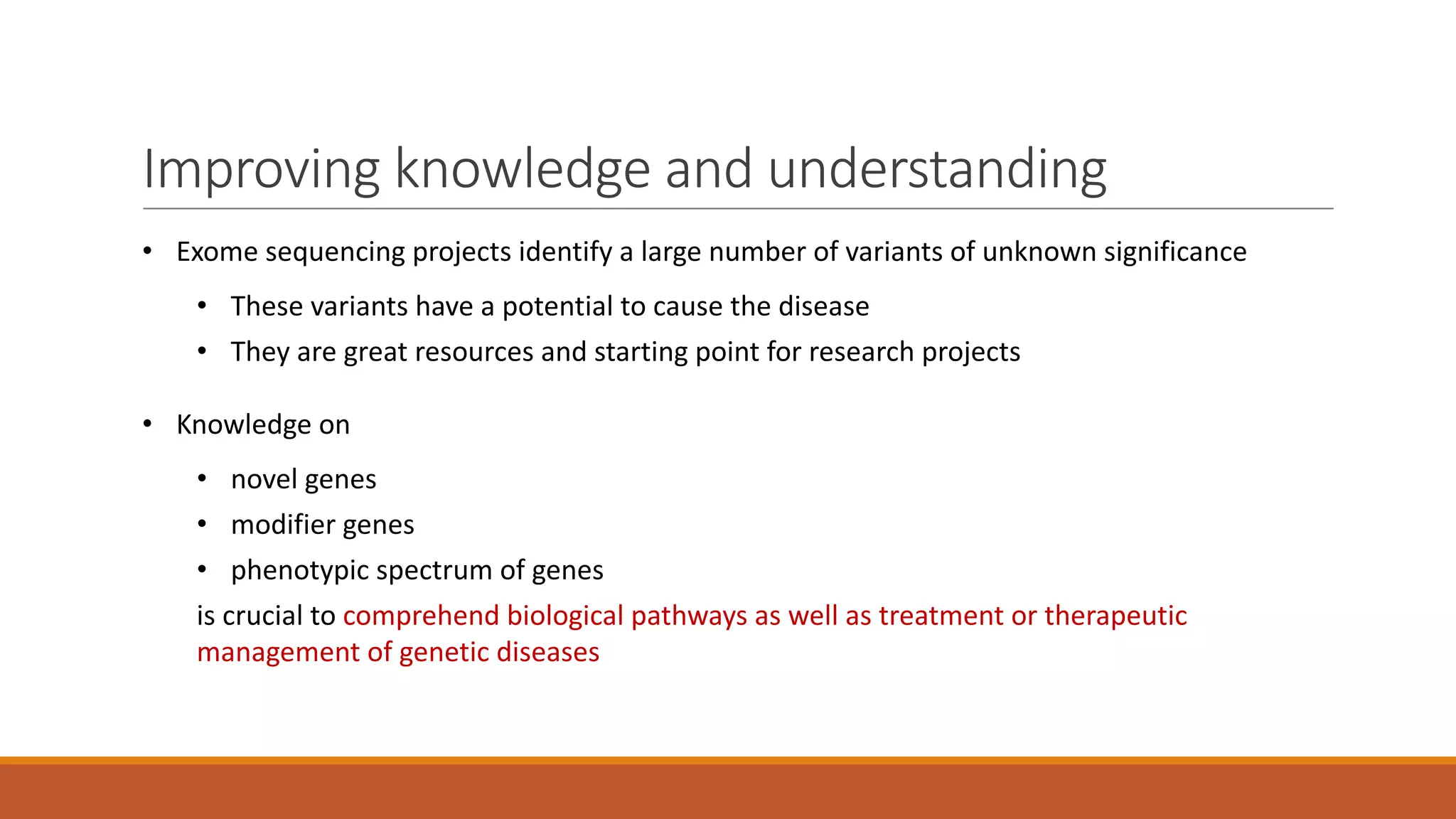 Improving knowledge and understanding

• Exome sequencing projects identify a large number of variants of unknown significance

• These variants have a potential to cause the disease
• They are great resources and starting point for research projects

• Knowledge on

• novel genes
• modifier genes
• phenotypic spectrum of genes

is crucial to comprehend biological pathways as well as treatment or therapeutic management of genetic diseases